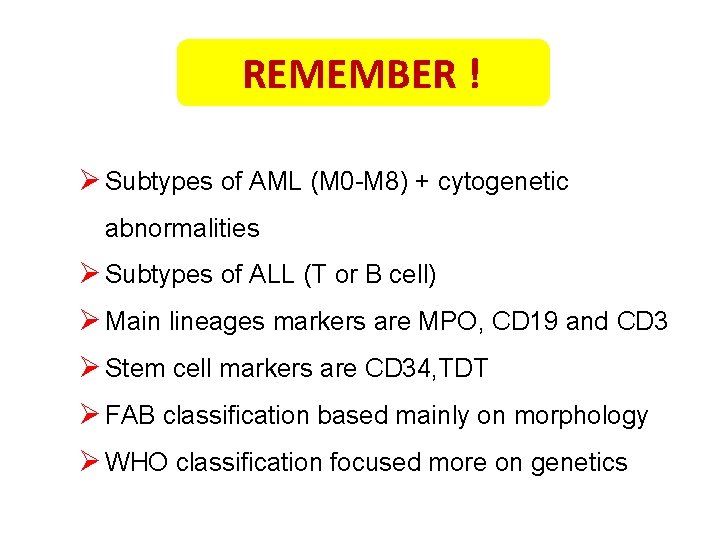 REMEMBER !

➢ Subtypes of AML (M0-M8) + cytogenetic abnormalities

➢ Subtypes of ALL (T or B cell)

➢ Main lineages markers are MPO, CD19 and CD3

➢ Stem cell markers are CD34,TDT

➢ FAB classification based mainly on morphology

➢ WHO classification focused more on genetics